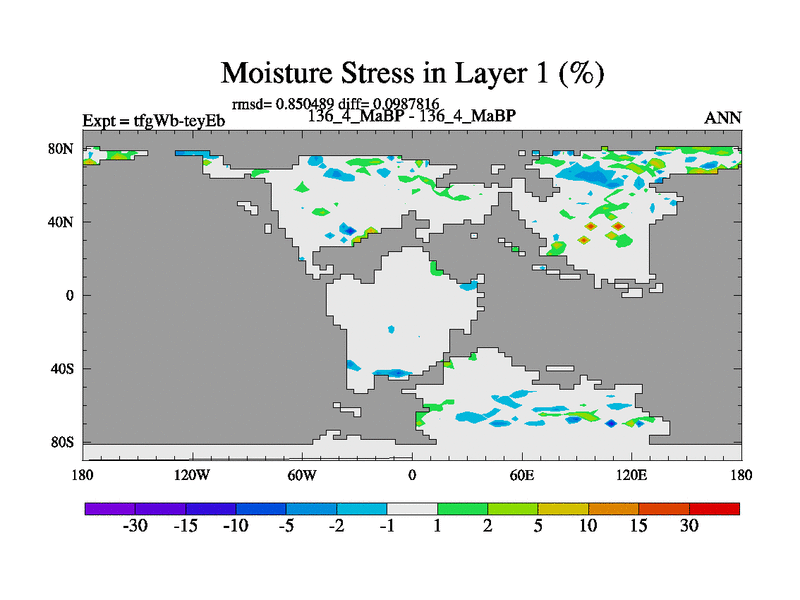 Moisture Stress in Layer 1 (%)

rmsd= 0.850489 diff= 0.0987816

Expt = tfgWb-teyEb

136_4_MaBP - 136_4_MaBP

ANN

80N

40N

0

40S

80S

180

120W

60W

0

60E

120E

180

-30 -15 -10 -5 -2 -1 1 2 5 10 15 30